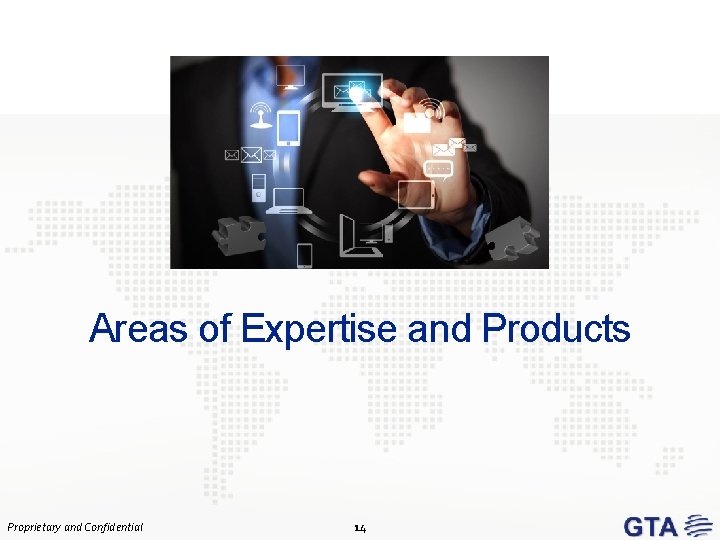 Areas of Expertise and Products

Proprietary and Confidential

14

GTA